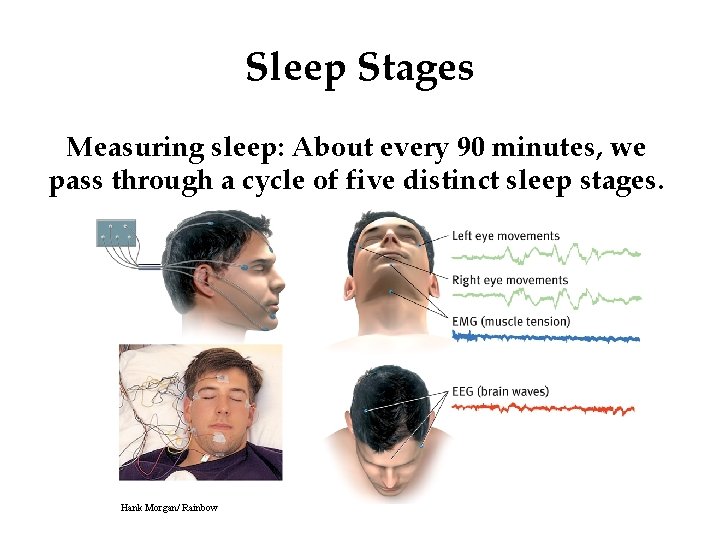 Sleep Stages

Measuring sleep: About every 90 minutes, we pass through a cycle of five distinct sleep stages.

Left eye movements

Right eye movements

EMG (muscle tension)

EEG (brain waves)

Hank Morgan/ Rainbow